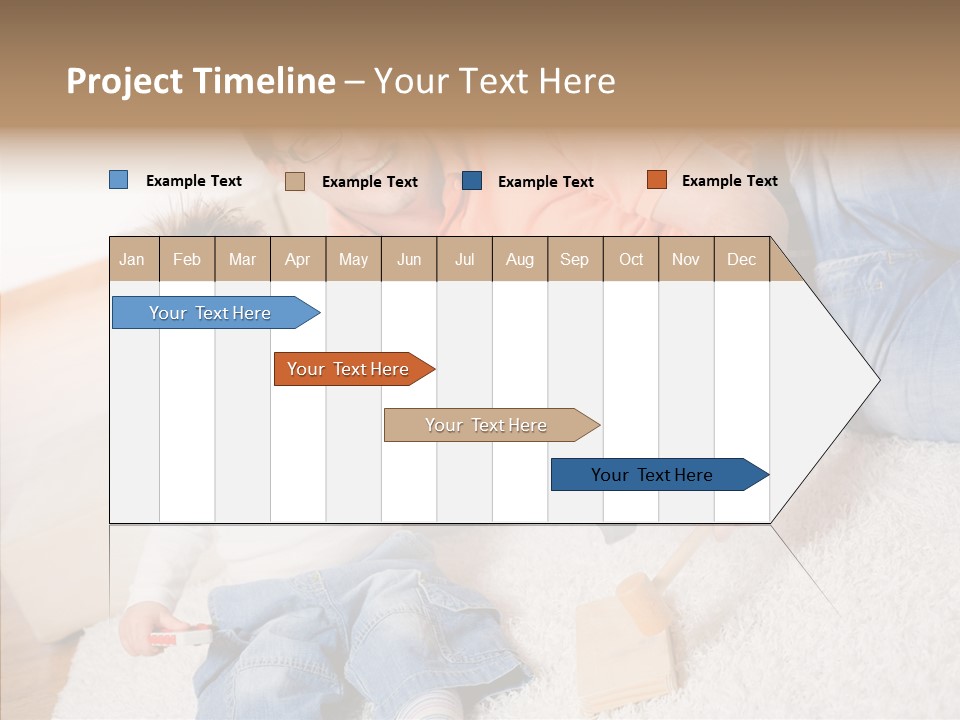 Project Timeline – Your Text Here

Example Text Example Text Example Text Example Text

| Jan | Feb | Mar | Apr | May | Jun | Jul | Aug | Sep | Oct | Nov | Dec |
|---|---|---|---|---|---|---|---|---|---|---|---|

Your Text Here

Your Text Here

Your Text Here

Your Text Here